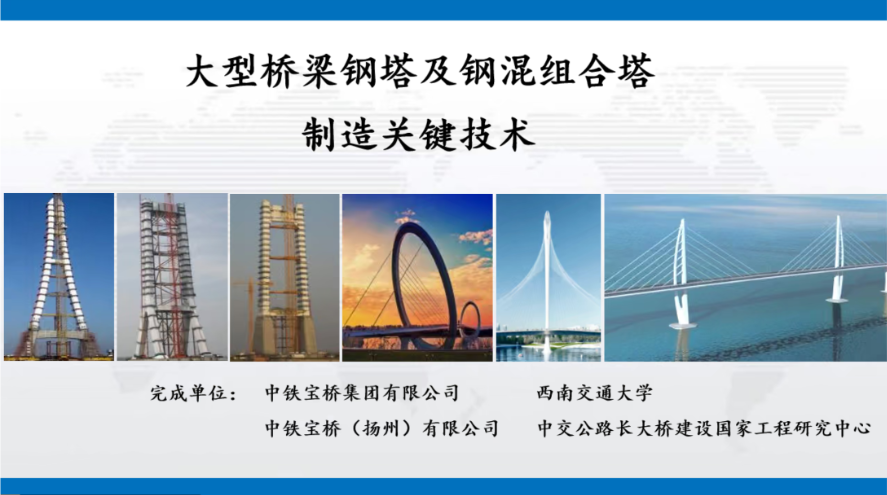 大型桥梁钢塔及钢混组合塔
制造关键技术

完成单位： 中铁宝桥集团有限公司 西南交通大学
中铁宝桥（扬州）有限公司 中交公路长大桥建设国家工程研究中心